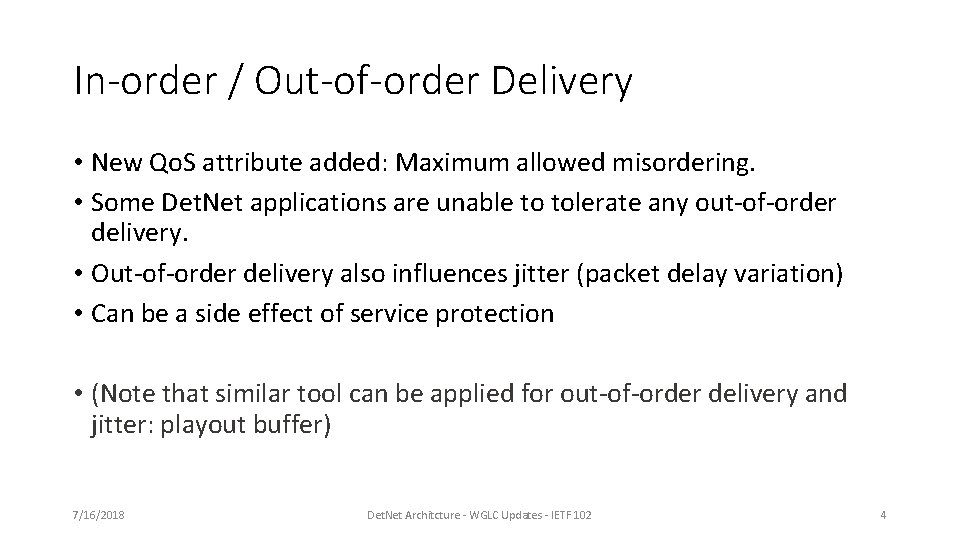 In-order / Out-of-order Delivery

• New QoS attribute added: Maximum allowed misordering.
• Some DetNet applications are unable to tolerate any out-of-order delivery.
• Out-of-order delivery also influences jitter (packet delay variation)
• Can be a side effect of service protection

• (Note that similar tool can be applied for out-of-order delivery and jitter: playout buffer)

7/16/2018

DetNet Architcture - WGLC Updates - IETF 102

4